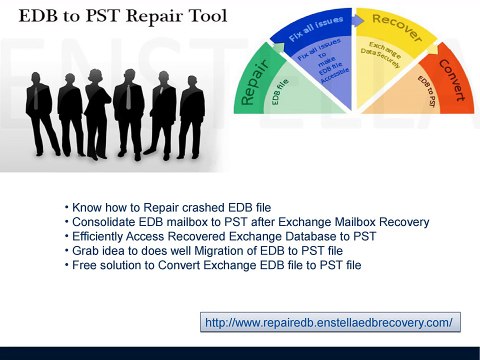 EDB to PST Repair Tool

Repair
EDB file

Fix all issues
Fix all issues to make EDB file Accessible

Recover
Exchange Data Securely

Convert
EDB to PST

• Know how to Repair crashed EDB file
• Consolidate EDB mailbox to PST after Exchange Mailbox Recovery
• Efficiently Access Recovered Exchange Database to PST
• Grab idea to does well Migration of EDB to PST file
• Free solution to Convert Exchange EDB file to PST file

http://www.repairedb.enstellaedbrecovery.com/